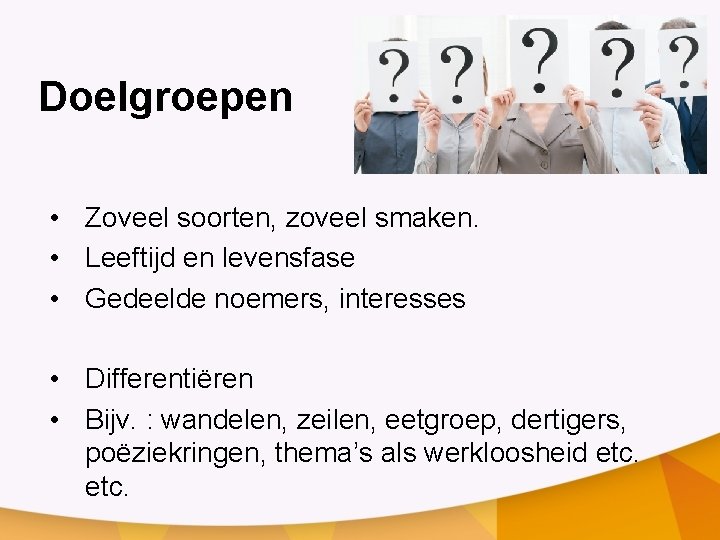 Doelgroepen

?
?
?
?
?

• Zoveel soorten, zoveel smaken.
• Leeftijd en levensfase
• Gedeelde noemers, interesses

• Differentiëren
• Bijv. : wandelen, zeilen, eetgroep, dertigers, poëziekringen, thema's als werkloosheid etc. etc.